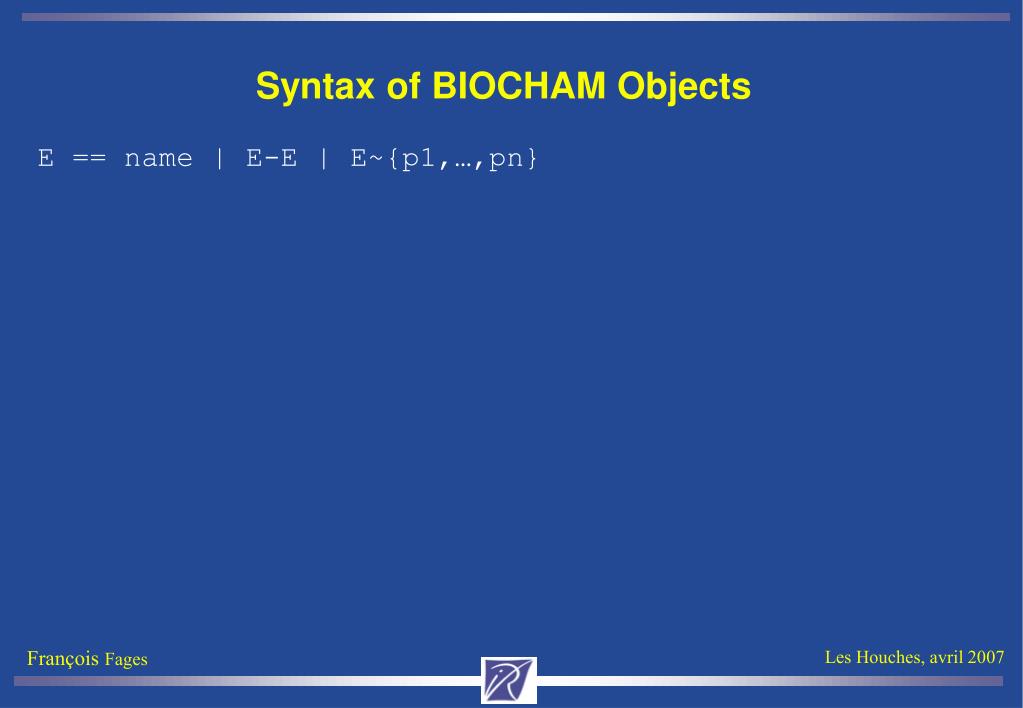 Syntax of BIOCHAM Objects

E == name | E-E | E~{p1,…,pn}

François Fages

Les Houches, avril 2007